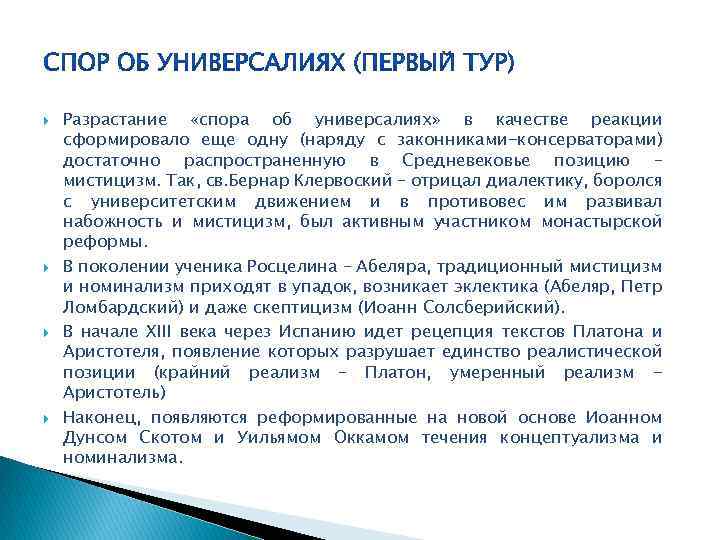 СПОР ОБ УНИВЕРСАЛИЯХ (ПЕРВЫЙ ТУР)

Разрастание «спора об универсалиях» в качестве реакции сформировало еще одну (наряду с законниками-консерваторами) достаточно распространенную в Средневековье позицию – мистицизм. Так, св.Бернар Клервоский – отрицал диалектику, боролся с университетским движением и в противовес им развивал набожность и мистицизм, был активным участником монастырской реформы.

В поколении ученика Росцелина – Абеляра, традиционный мистицизм и номинализм приходят в упадок, возникает эклектика (Абеляр, Петр Ломбардский) и даже скептицизм (Иоанн Солсберийский).

В начале XIII века через Испанию идет рецепция текстов Платона и Аристотеля, появление которых разрушает единство реалистической позиции (крайний реализм – Платон, умеренный реализм – Аристотель)

Наконец, появляются реформированные на новой основе Иоанном Дунсом Скотом и Уильямом Оккамом течения концептуализма и номинализма.